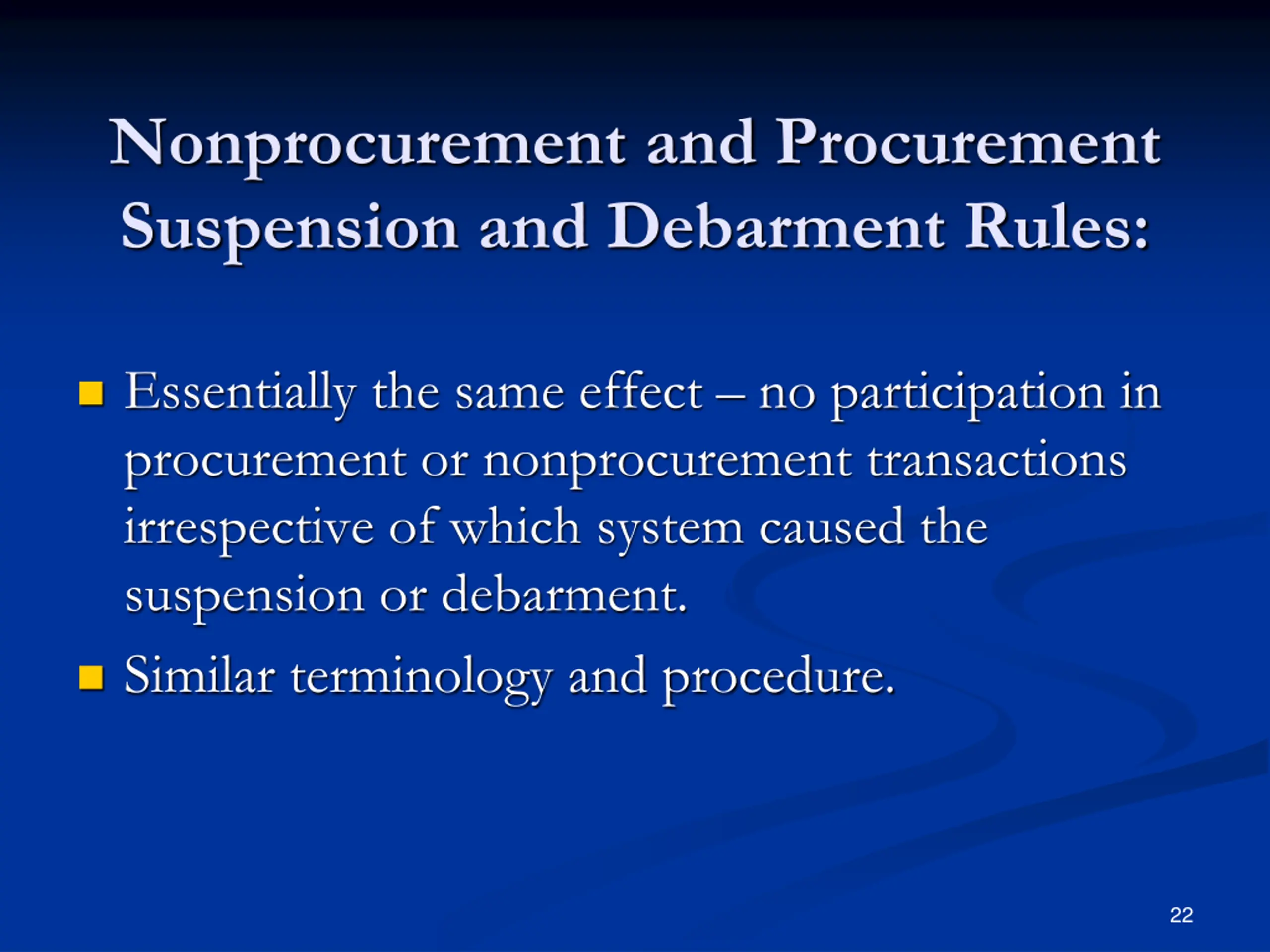 Nonprocurement and Procurement Suspension and Debarment Rules:

- Essentially the same effect – no participation in procurement or nonprocurement transactions irrespective of which system caused the suspension or debarment.
- Similar terminology and procedure.

22